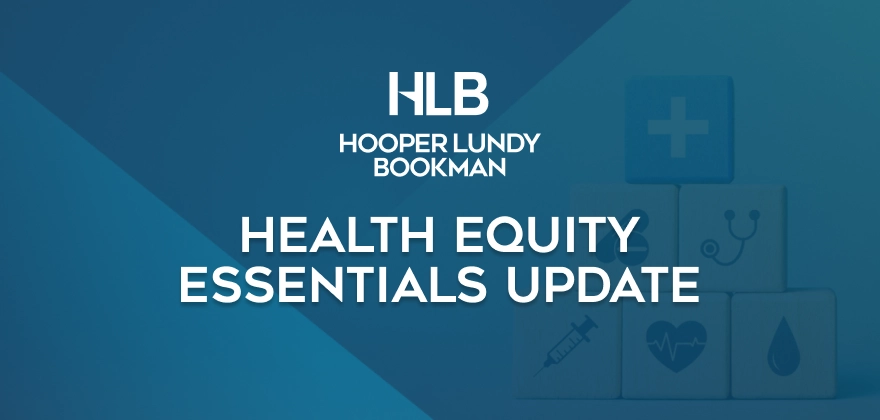 HLB
HOOPER LUNDY BOOKMAN

HEALTH EQUITY ESSENTIALS UPDATE